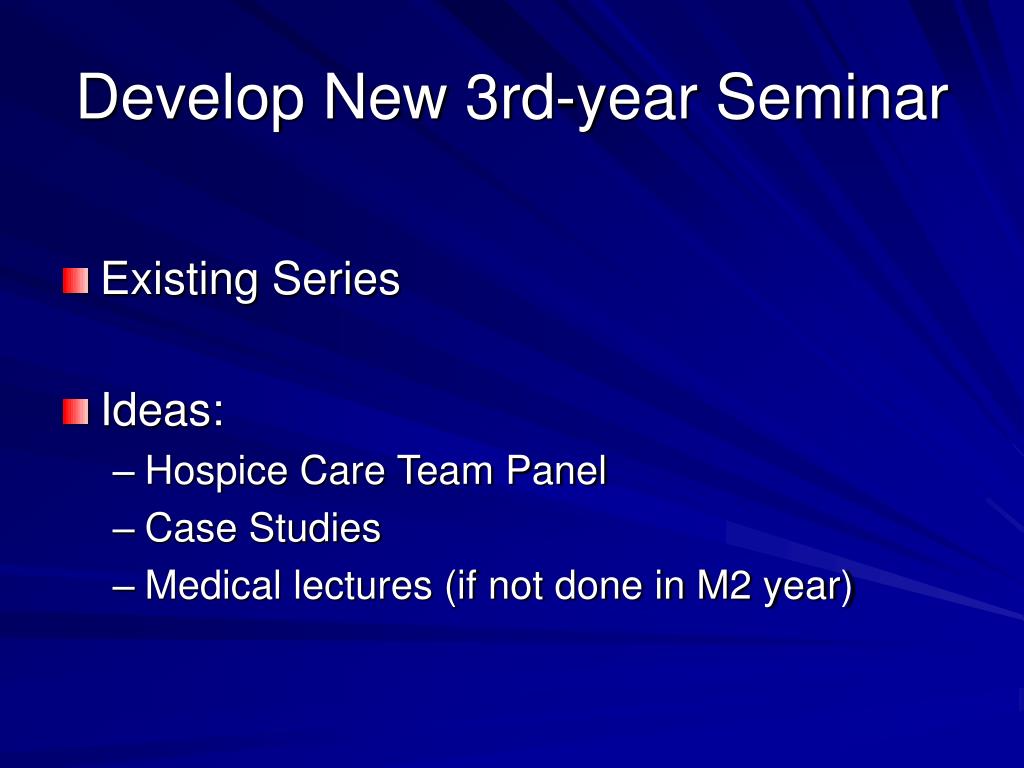 Develop New 3rd-year Seminar

Existing Series

Ideas:
– Hospice Care Team Panel
– Case Studies
– Medical lectures (if not done in M2 year)